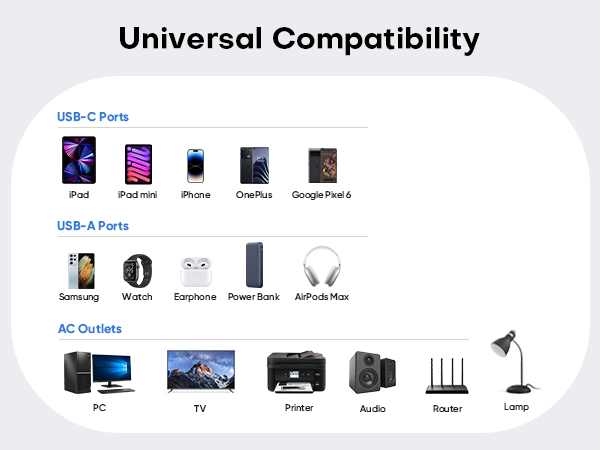 Universal Compatibility

USB-C Ports

iPad
iPad mini
iPhone
OnePlus
Google Pixel 6

USB-A Ports

Samsung
Watch
Earphone
Power Bank
AirPods Max

AC Outlets

PC
TV
Printer
Audio
Router
Lamp